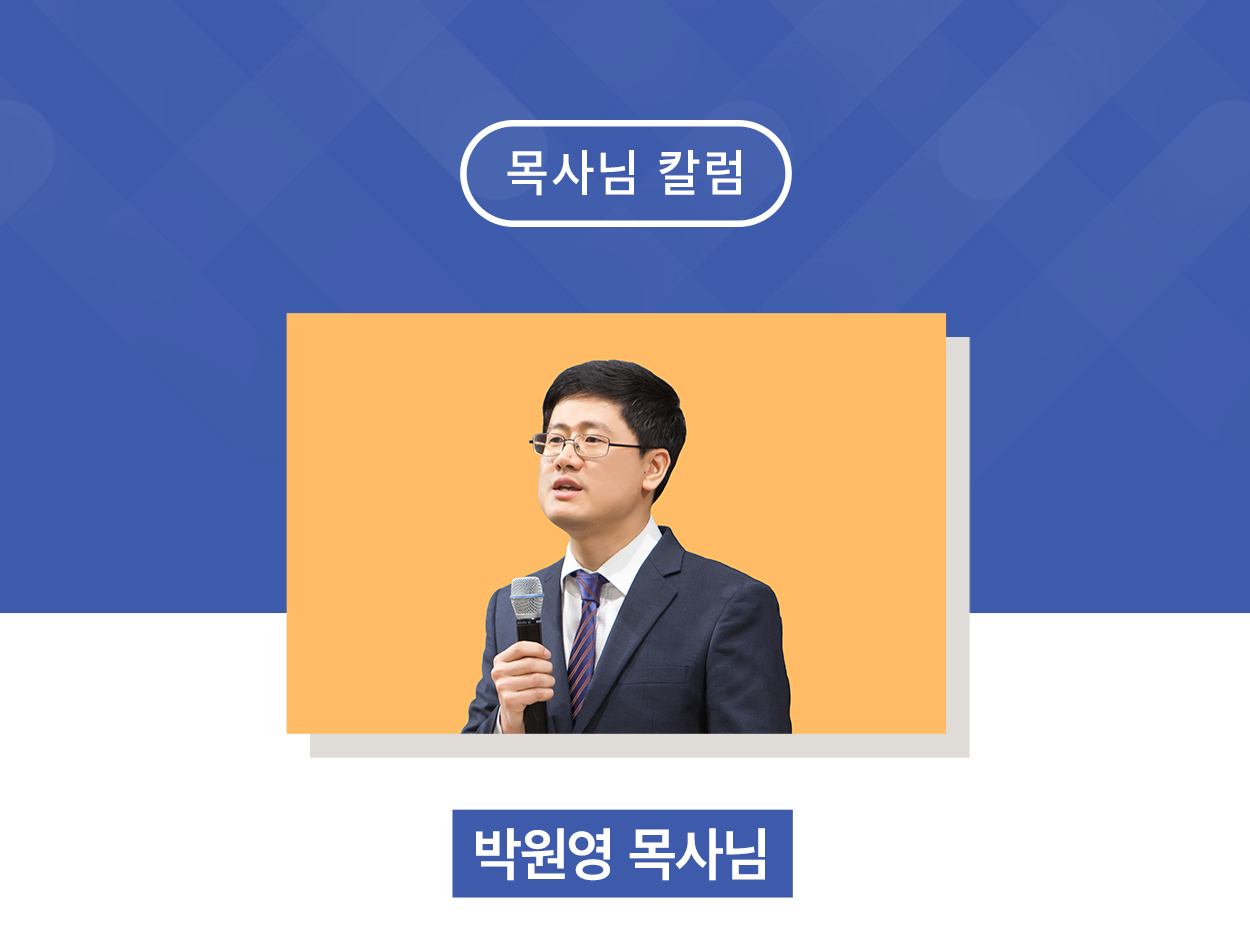 목사님 칼럼

박원영 목사님